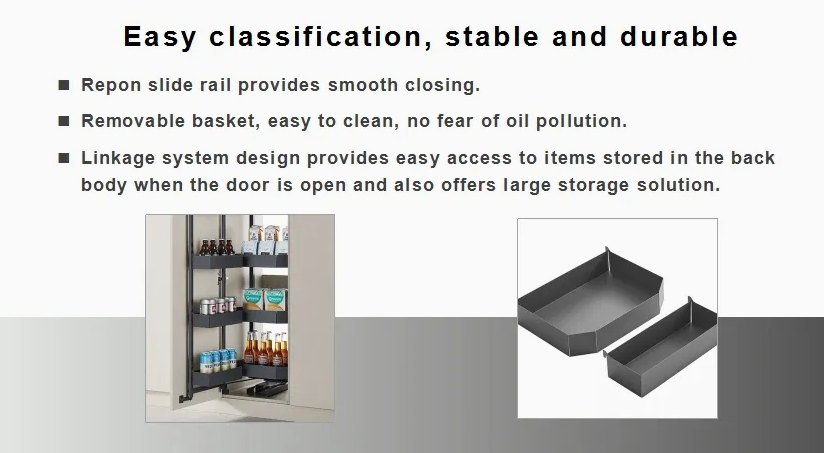 Easy classification, stable and durable

■ Repon slide rail provides smooth closing.

■ Removable basket, easy to clean, no fear of oil pollution.

■ Linkage system design provides easy access to items stored in the back body when the door is open and also offers large storage solution.